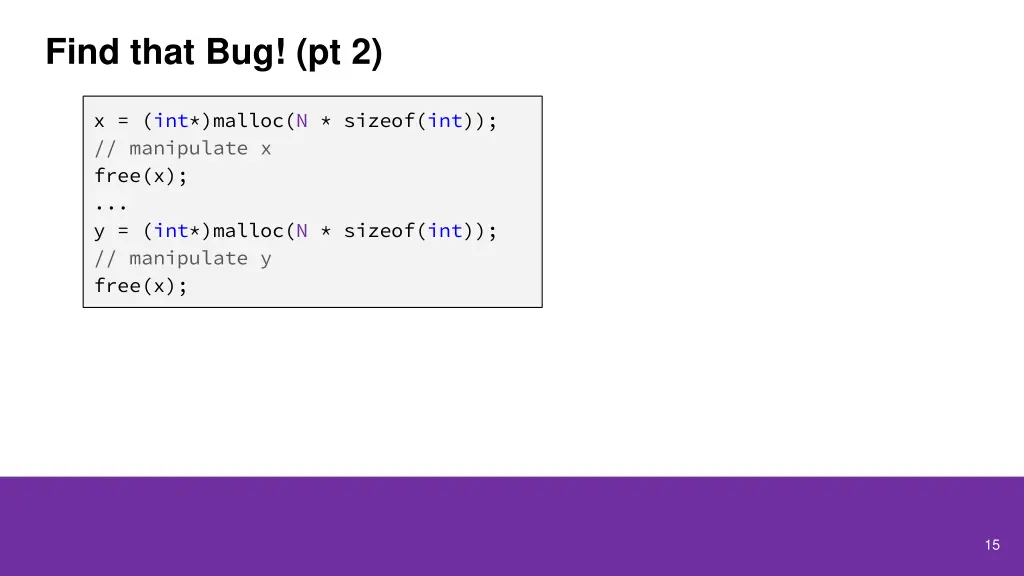 Find that Bug! (pt 2)

x = (int*)malloc(N * sizeof(int));
// manipulate x
free(x);
...
y = (int*)malloc(N * sizeof(int));
// manipulate y
free(x);

15